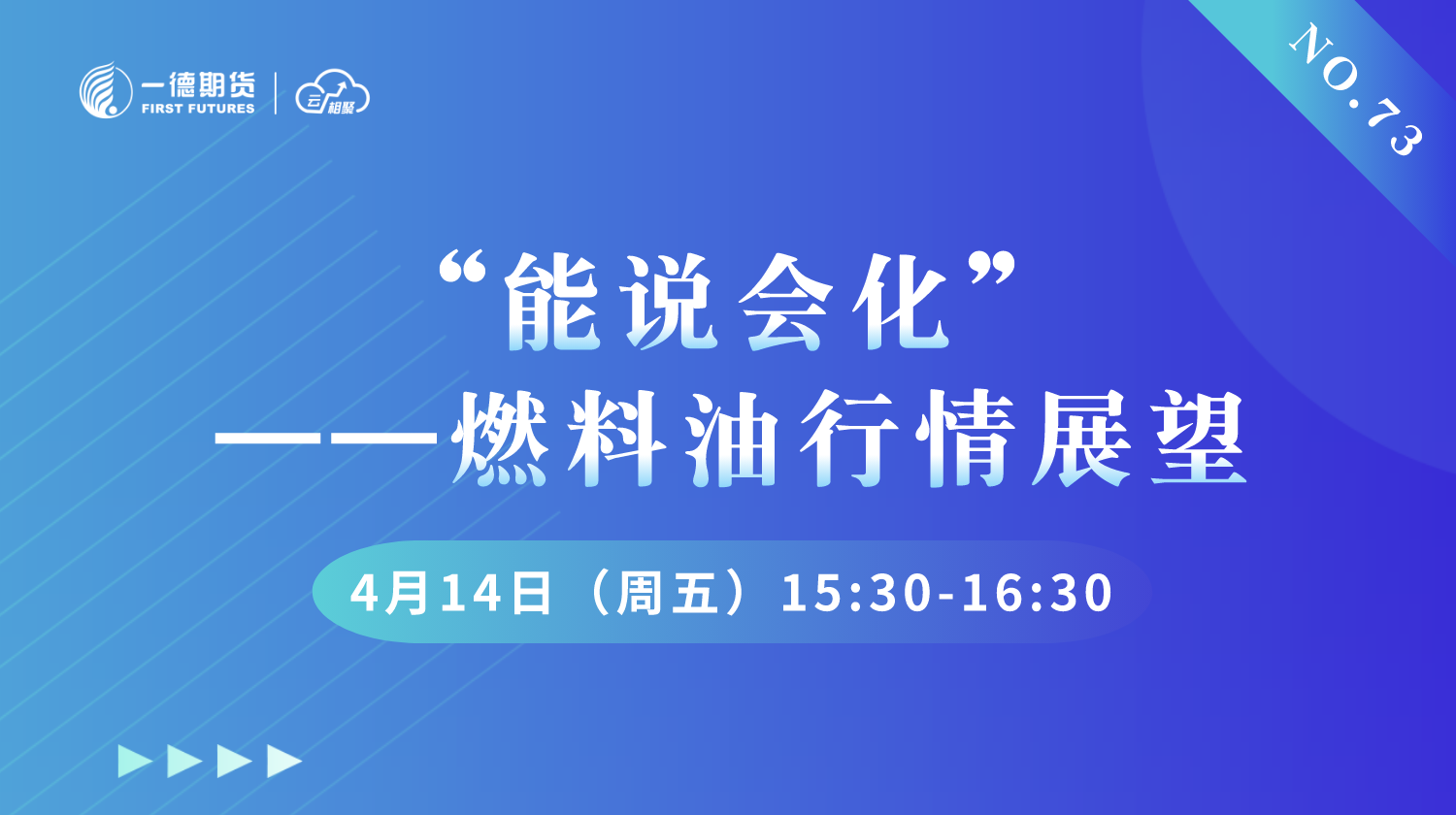 一德期货
FIRST FUTURES
云相聚

NO.73

“能说会化”
——燃料油行情展望

4月14日（周五）15:30-16:30